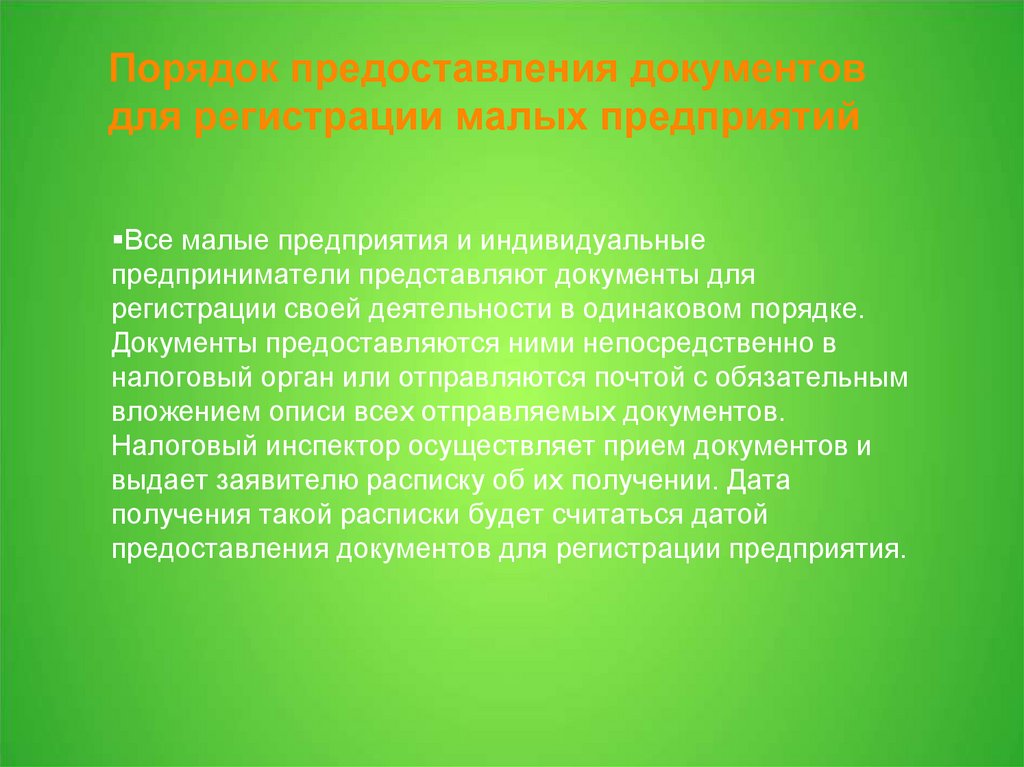 Порядок предоставления документов для регистрации малых предприятий

▪Все малые предприятия и индивидуальные предприниматели представляют документы для регистрации своей деятельности в одинаковом порядке. Документы предоставляются ними непосредственно в налоговый орган или отправляются почтой с обязательным вложением описи всех отправляемых документов. Налоговый инспектор осуществляет прием документов и выдает заявителю расписку об их получении. Дата получения такой расписки будет считаться датой предоставления документов для регистрации предприятия.